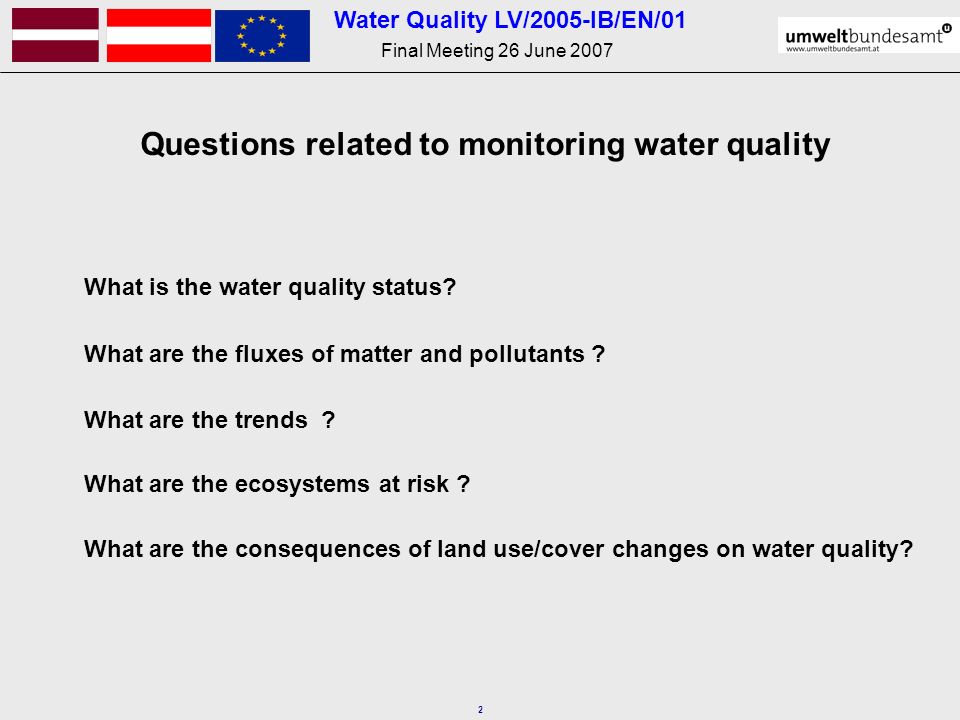 Water Quality LV/2005-IB/EN/01
Final Meeting 26 June 2007

umweltbundesamt
www.umweltbundesamt.at

Questions related to monitoring water quality

What is the water quality status?

What are the fluxes of matter and pollutants ?

What are the trends ?

What are the ecosystems at risk ?

What are the consequences of land use/cover changes on water quality?

2